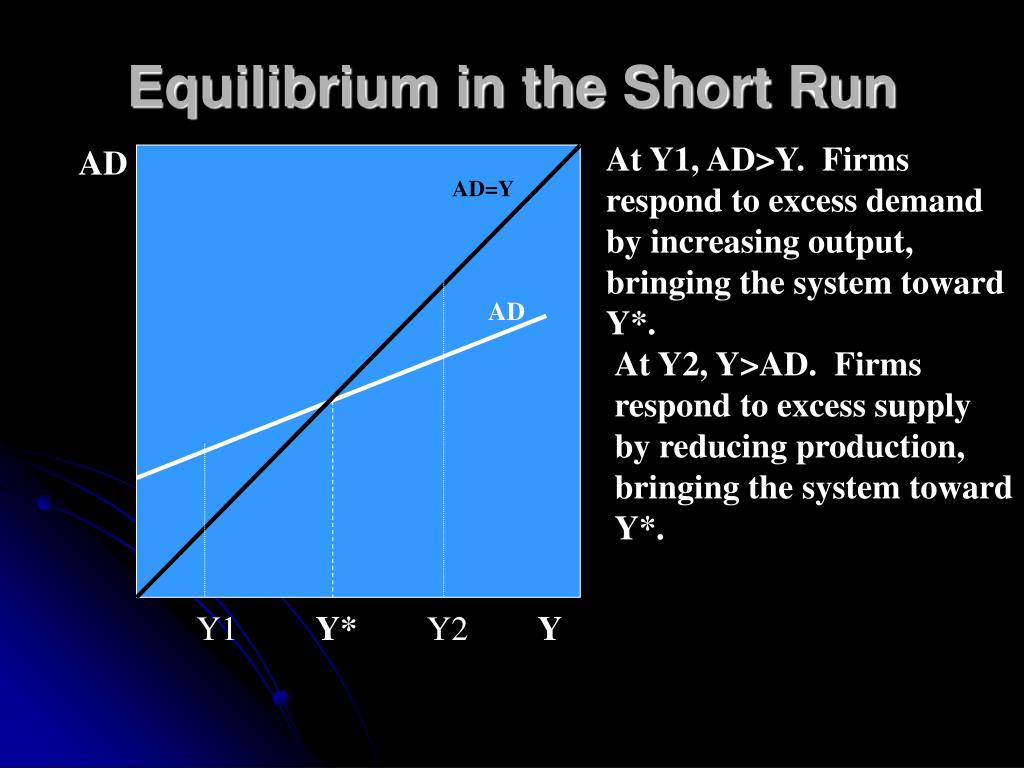 Equilibrium in the Short Run

AD

AD=Y

AD

Y1 Y* Y2 Y

At Y1, AD>Y. Firms respond to excess demand by increasing output, bringing the system toward Y*.

At Y2, Y>AD. Firms respond to excess supply by reducing production, bringing the system toward Y*.